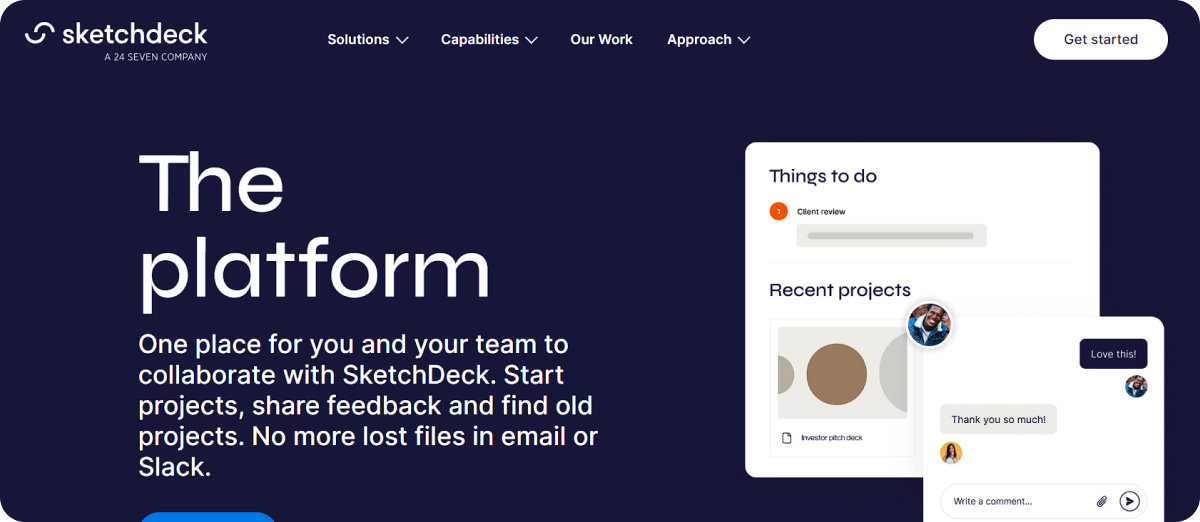 sketchdeck
A 24 SEVEN COMPANY

Solutions Capabilities Our Work Approach

Get started

The platform

One place for you and your team to collaborate with SketchDeck. Start projects, share feedback and find old projects. No more lost files in email or Slack.

Things to do
1 Client review

Recent projects

Investor pitch deck

Love this!

Thank you so much!

Write a comment...